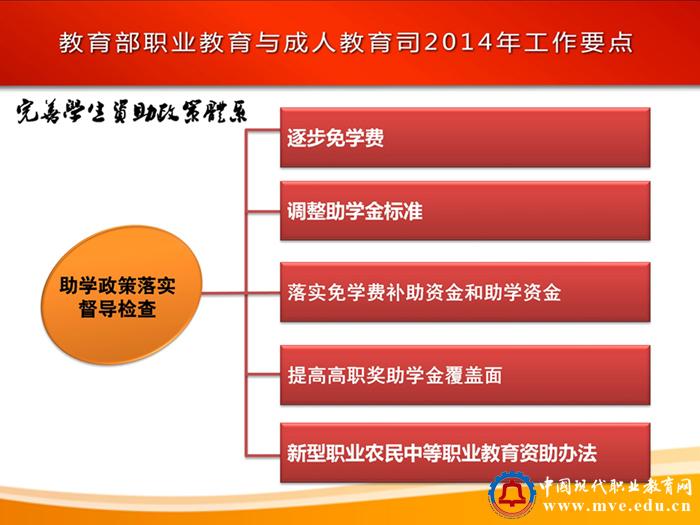 教育部职业教育与成人教育司2014年工作要点

完善学生资助政策体系

助学政策落实督导检查

逐步免学费

调整助学金标准

落实免学费补助资金和助学资金

提高高职奖助学金覆盖面

新型职业农民中等职业教育资助办法

中国现代职业教育网
www.mve.edu.cn